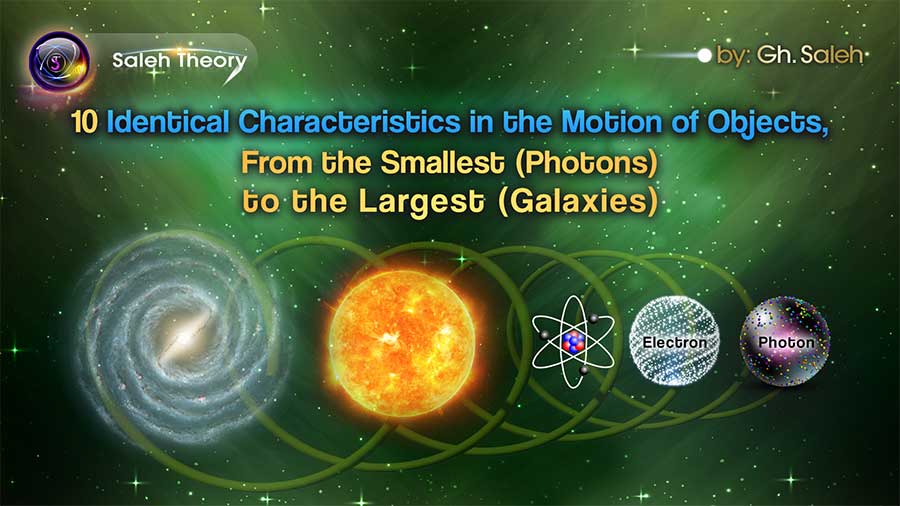 Saleh Theory

by: Gh. Saleh

10 Identical Characteristics in the Motion of Objects, From the Smallest (Photons) to the Largest (Galaxies)

Electron

Photon